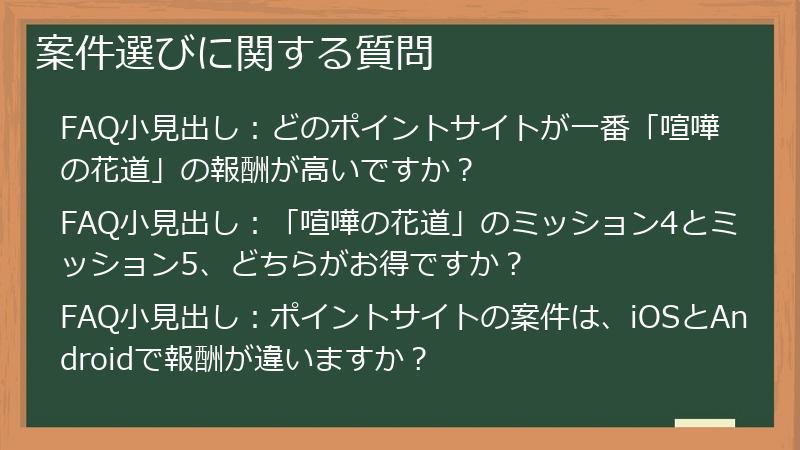 案件選びに関する質問

FAQ小見出し：どのポイントサイトが一番「喧嘩の花道」の報酬が高いですか？

FAQ小見出し：「喧嘩の花道」のミッション4とミッション5、どちらがお得ですか？

FAQ小見出し：ポイントサイトの案件は、iOSとAndroidで報酬が違いますか？